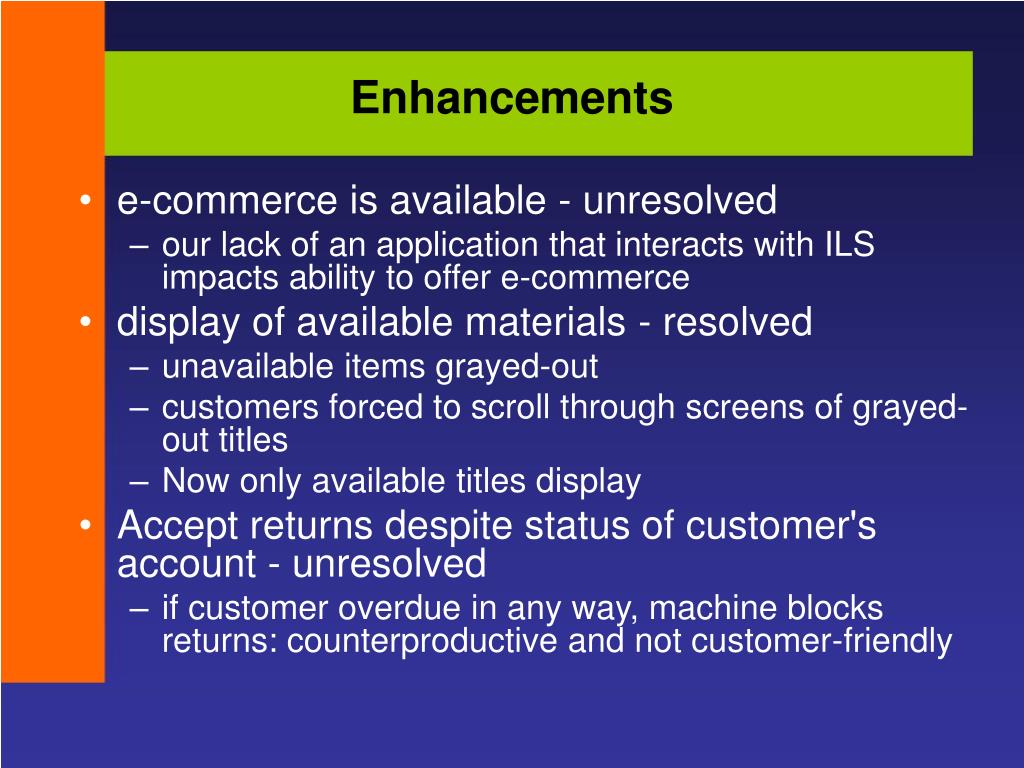 Enhancements

• e-commerce is available - unresolved
– our lack of an application that interacts with ILS impacts ability to offer e-commerce
• display of available materials - resolved
– unavailable items grayed-out
– customers forced to scroll through screens of grayed-out titles
– Now only available titles display
• Accept returns despite status of customer's account - unresolved
– if customer overdue in any way, machine blocks returns: counterproductive and not customer-friendly